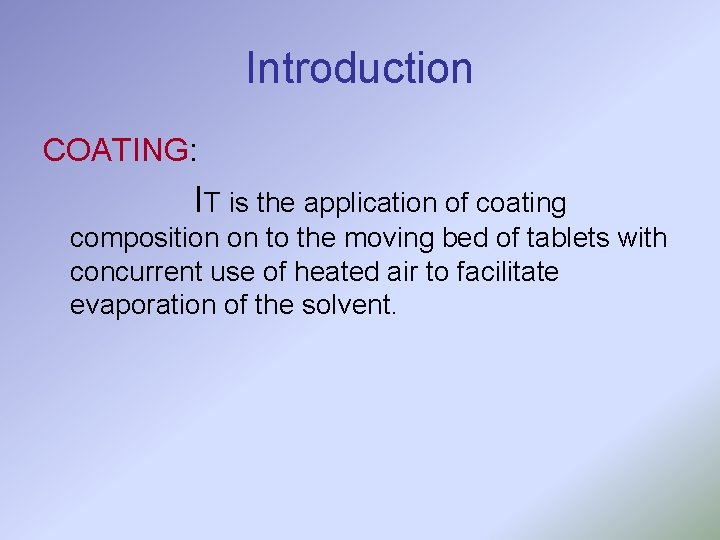 Introduction

COATING:

IT is the application of coating composition on to the moving bed of tablets with concurrent use of heated air to facilitate evaporation of the solvent.